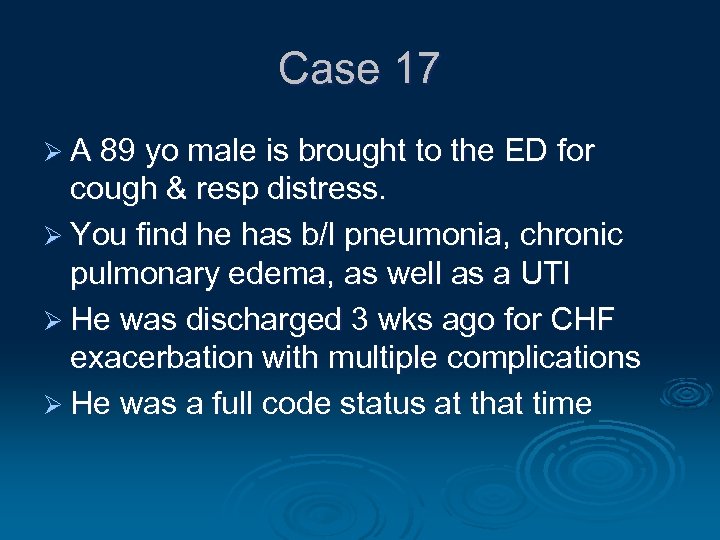 Case 17

➢ A 89 yo male is brought to the ED for cough & resp distress.
➢ You find he has b/l pneumonia, chronic pulmonary edema, as well as a UTI
➢ He was discharged 3 wks ago for CHF exacerbation with multiple complications
➢ He was a full code status at that time